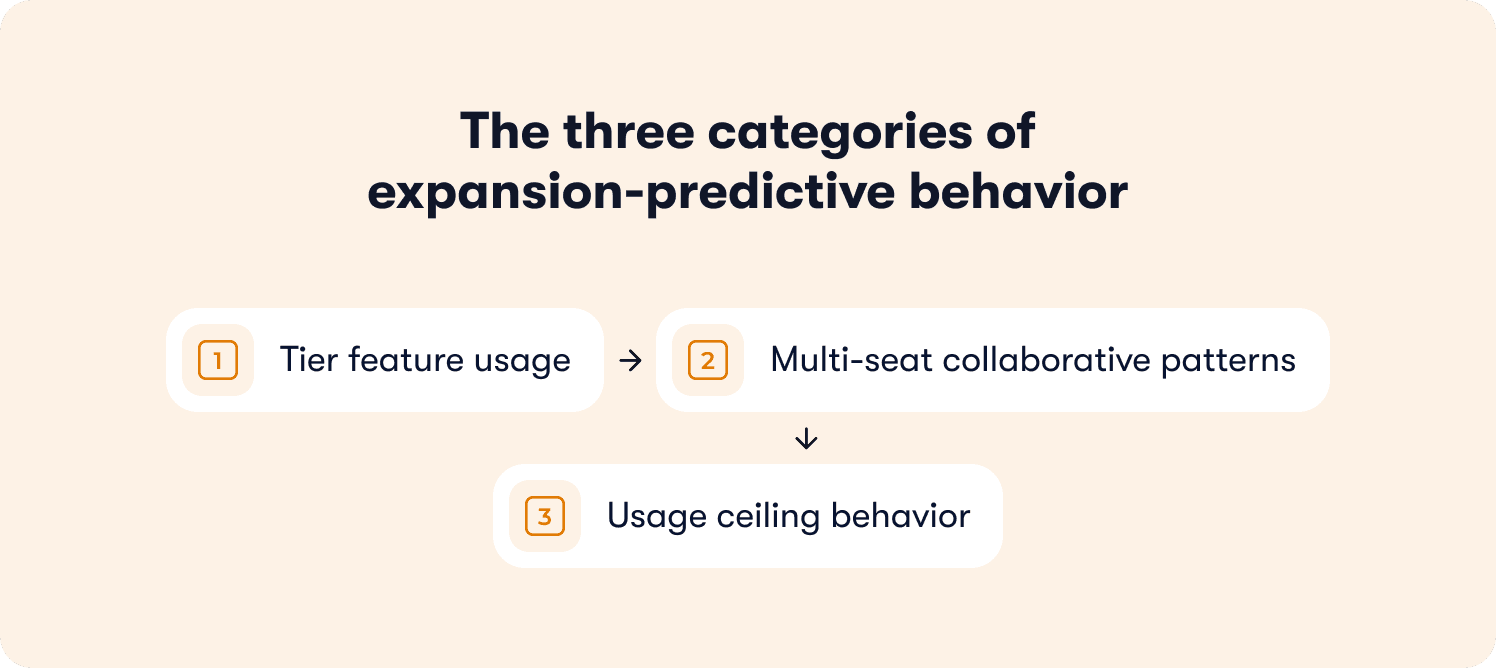 The three categories of expansion-predictive behavior

1 Tier feature usage → 2 Multi-seat collaborative patterns
↓
3 Usage ceiling behavior